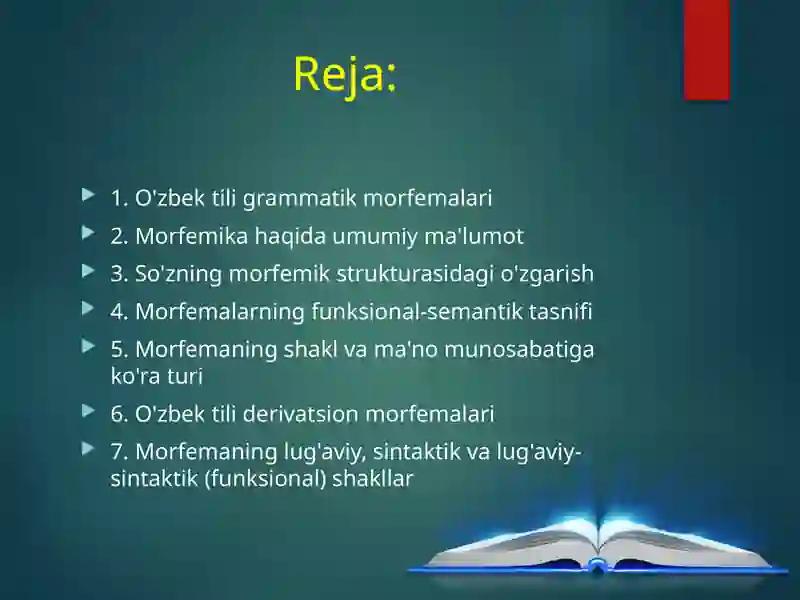 Reja:

1. O'zbek tili grammatik morfemalari
2. Morfemika haqida umumiy ma'lumot
3. So'zning morfemik strukturasidagi o'zgarish
4. Morfemalarning funksional-semantik tasnifi
5. Morfemaning shakl va ma'no munosabatiga ko'ra turi
6. O'zbek tili derivatsion morfemalari
7. Morfemaning lug'aviy, sintaktik va lug'aviy-sintaktik (funksional) shakllar